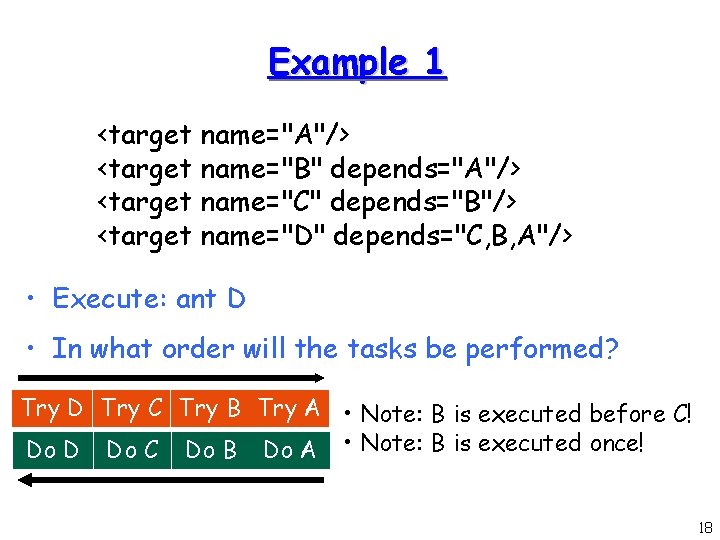 Example 1

<target name="A"/>
<target name="B" depends="A"/>
<target name="C" depends="B"/>
<target name="D" depends="C,B,A"/>

• Execute: ant D

• In what order will the tasks be performed?

| Try D | Try C | Try B | Try A |
|---|---|---|---|
| Do D | Do C | Do B | Do A |

• Note: B is executed before C!
• Note: B is executed once!

18